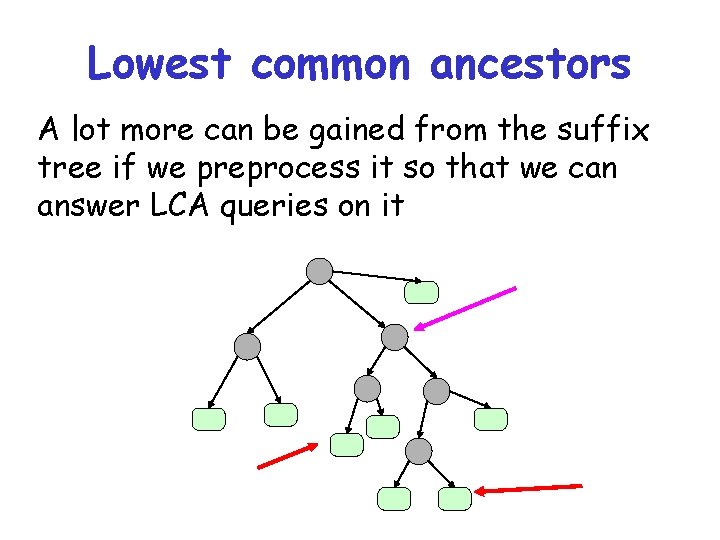 Lowest common ancestors

A lot more can be gained from the suffix tree if we preprocess it so that we can answer LCA queries on it